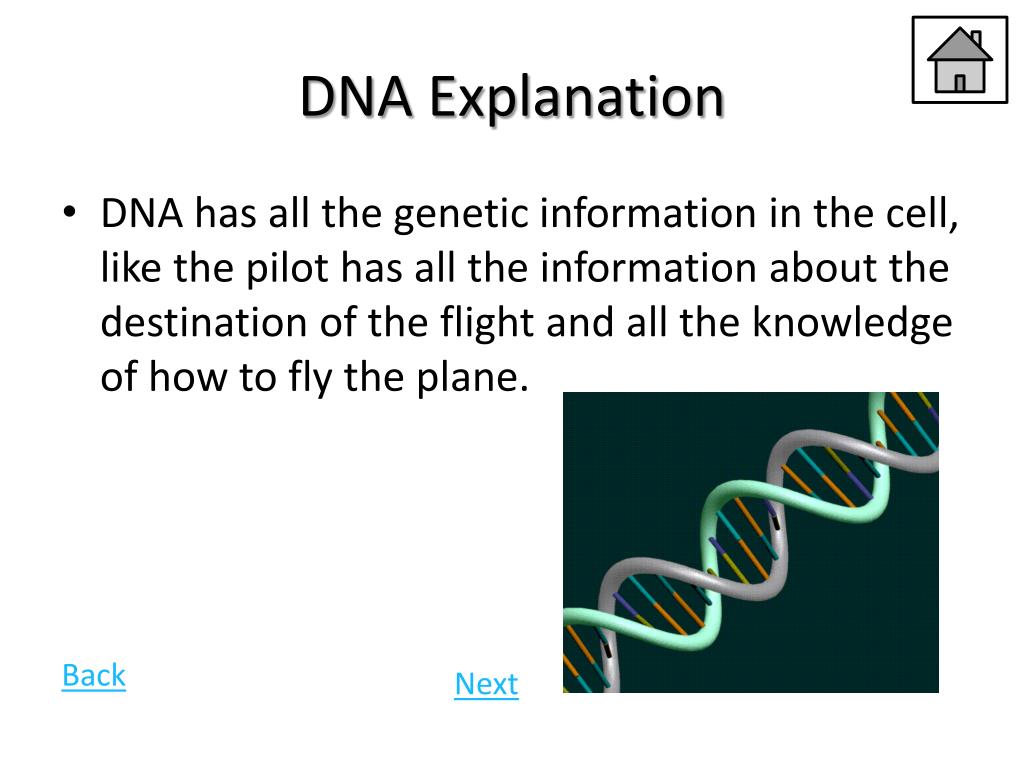 DNA Explanation

• DNA has all the genetic information in the cell, like the pilot has all the information about the destination of the flight and all the knowledge of how to fly the plane.

Back

Next